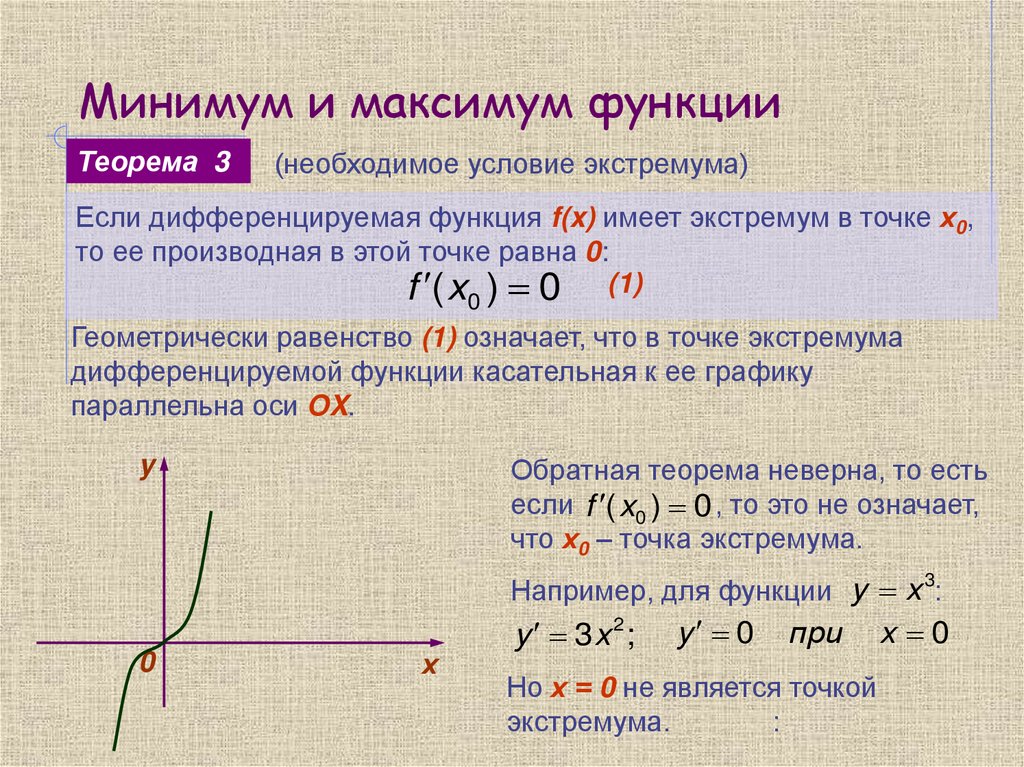 Минимум и максимум функции

Теорема 3 (необходимое условие экстремума)

Если дифференцируемая функция f(x) имеет экстремум в точке $x_0$, то ее производная в этой точке равна 0:

$f'(x_0) = 0$ (1)

Геометрически равенство (1) означает, что в точке экстремума дифференцируемой функции касательная к ее графику параллельна оси OX.

y

0

x

Обратная теорема неверна, то есть если $f'(x_0) = 0$, то это не означает, что $x_0$ – точка экстремума.

Например, для функции $y = x^3$:

$y' = 3x^2$; $y' = 0$ при $x = 0$

Но x = 0 не является точкой экстремума. :